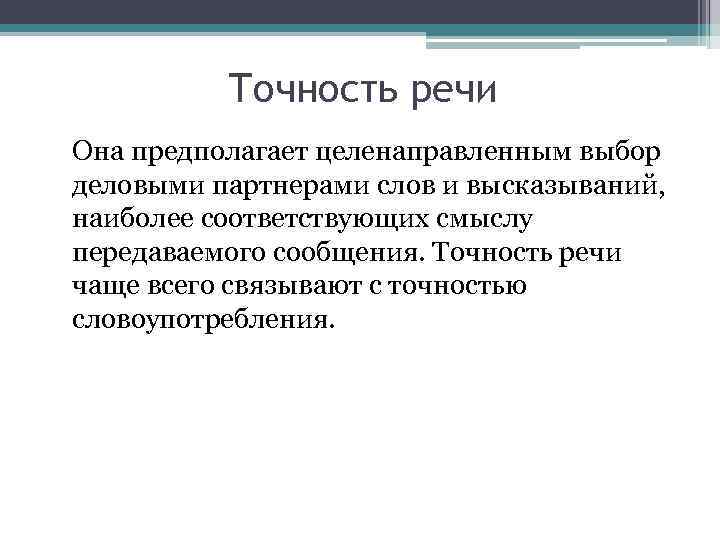 Точность речи

Она предполагает целенаправленным выбор деловыми партнерами слов и высказываний, наиболее соответствующих смыслу передаваемого сообщения. Точность речи чаще всего связывают с точностью словоупотребления.